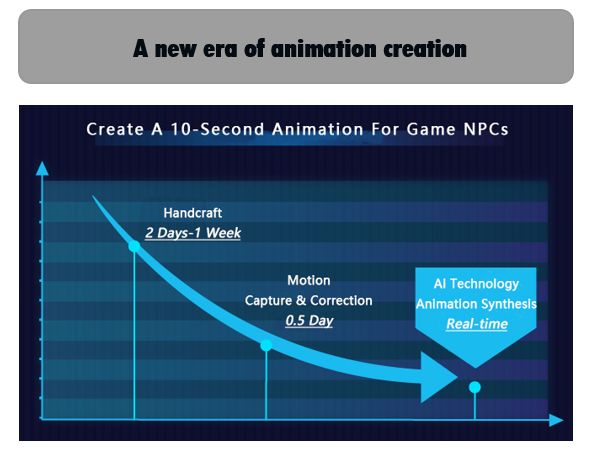 A new era of animation creation

Create A 10-Second Animation For Game NPCs

Handcraft
2 Days-1 Week

Motion
Capture & Correction
0.5 Day

AI Technology
Animation Synthesis
Real-time